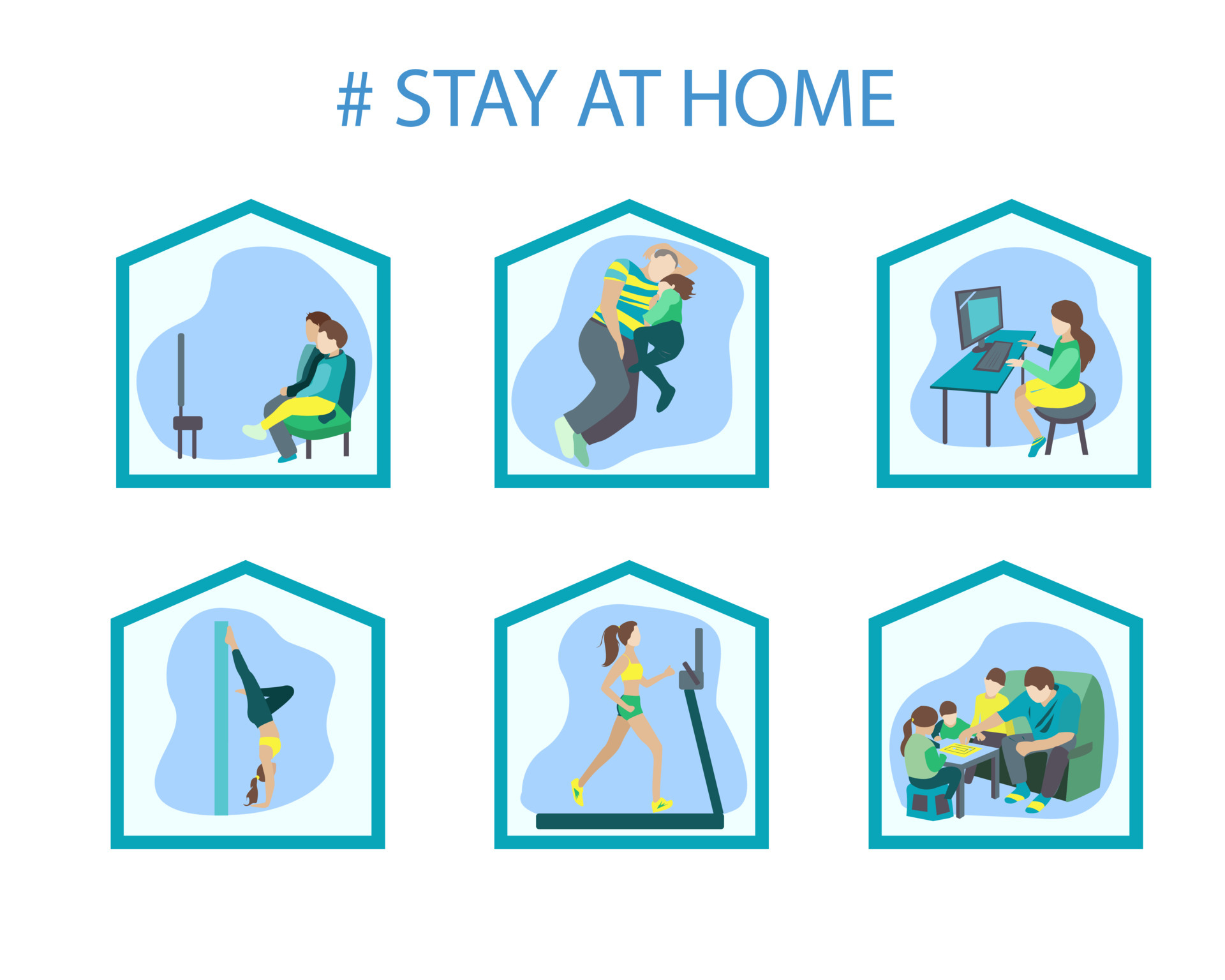 # STAY AT HOME